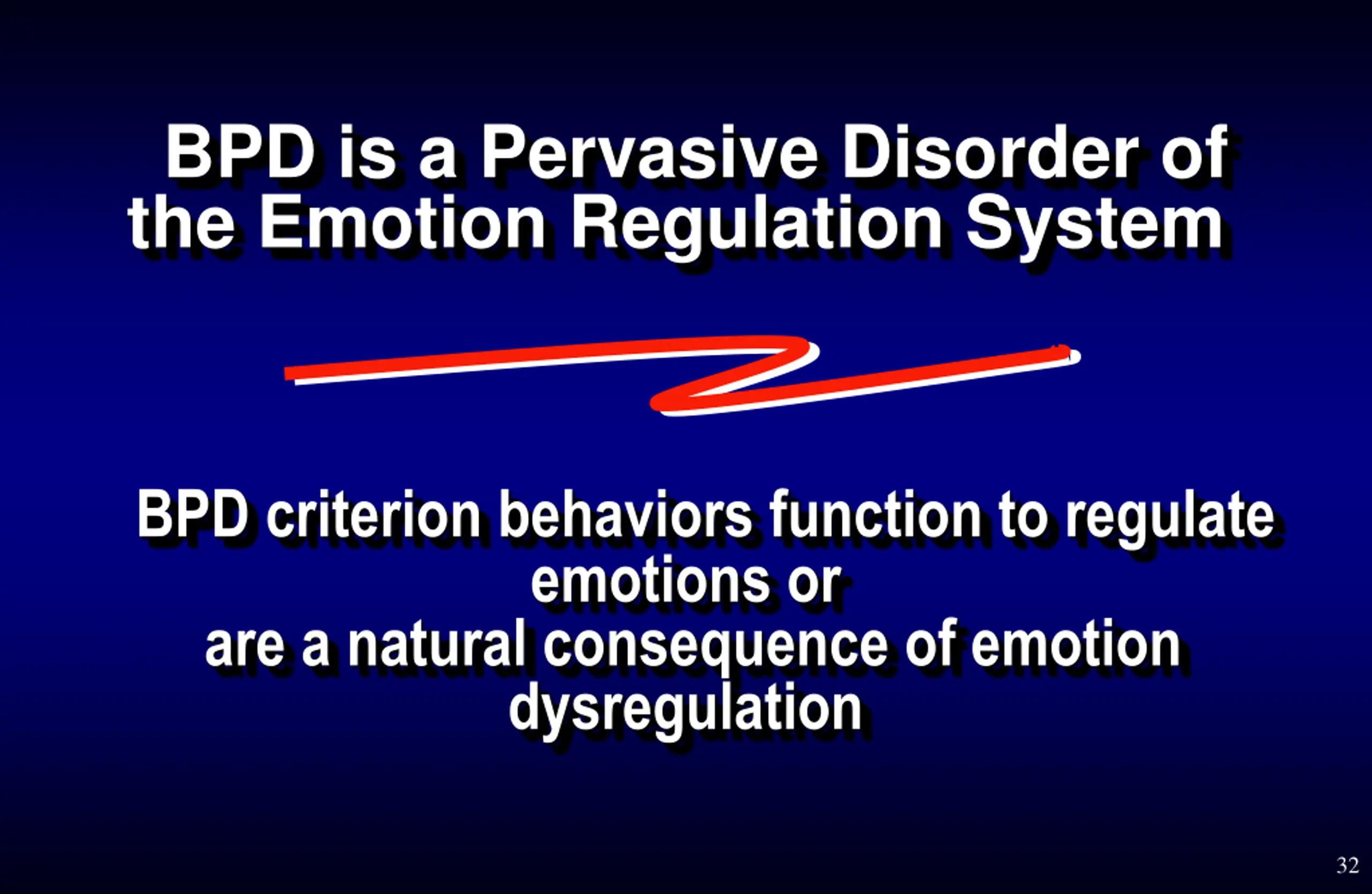 BPD is a Pervasive Disorder of the Emotion Regulation System

BPD criterion behaviors function to regulate emotions or
are a natural consequence of emotion dysregulation

32